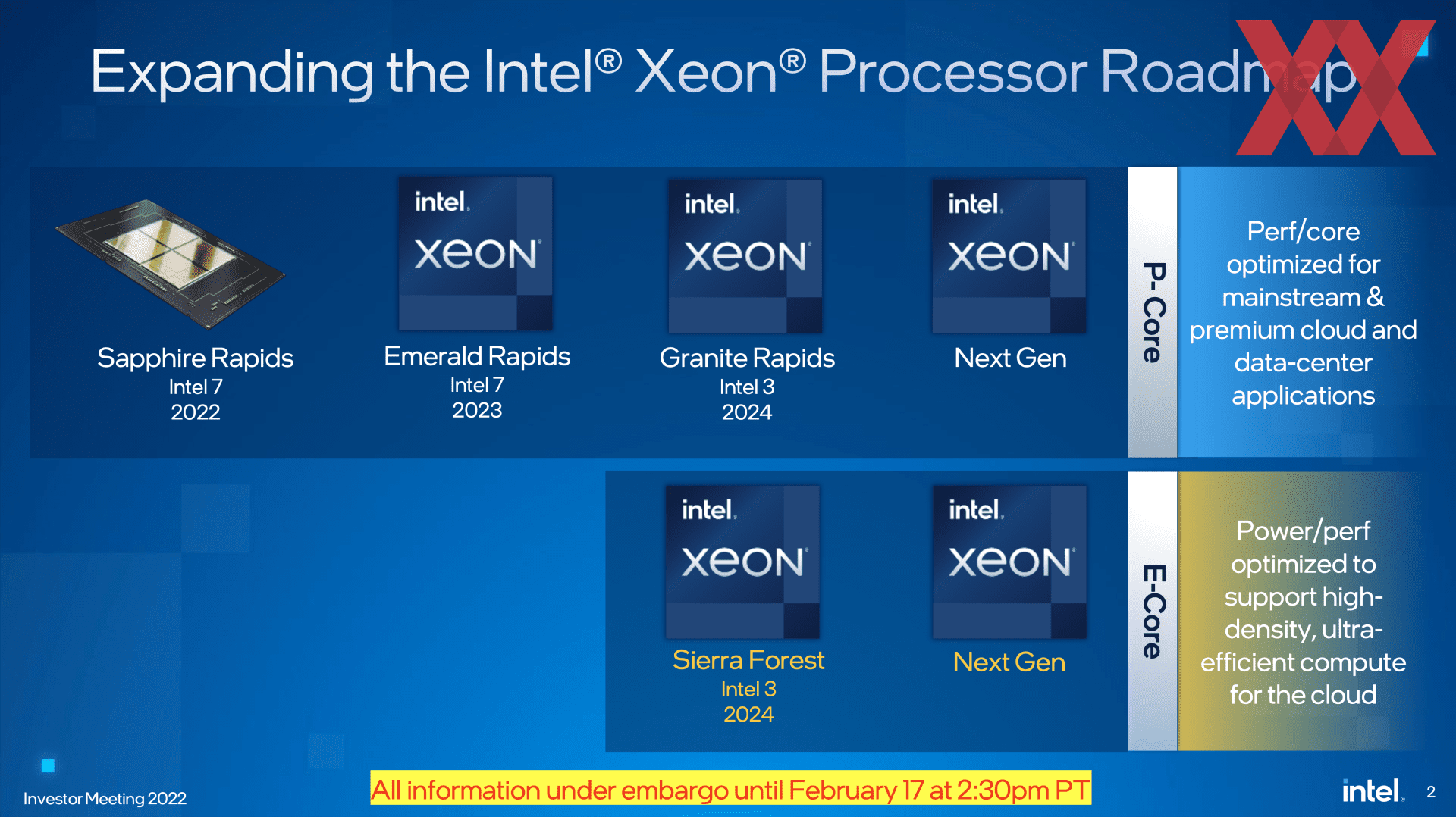 Expanding the Intel® Xeon® Processor Roadmap

Sapphire Rapids
Intel 7
2022

intel.
XEON
Emerald Rapids
Intel 7
2023

intel.
XEON
Granite Rapids
Intel 3
2024

intel.
XEON
Next Gen

P-Core

Perf/core optimized for mainstream & premium cloud and data-center applications

intel.
XEON
Sierra Forest
Intel 3
2024

intel.
XEON
Next Gen

E-Core

Power/perf optimized to support high-density, ultra-efficient compute for the cloud

Investor Meeting 2022

All information under embargo until February 17 at 2:30pm PT

intel. 2